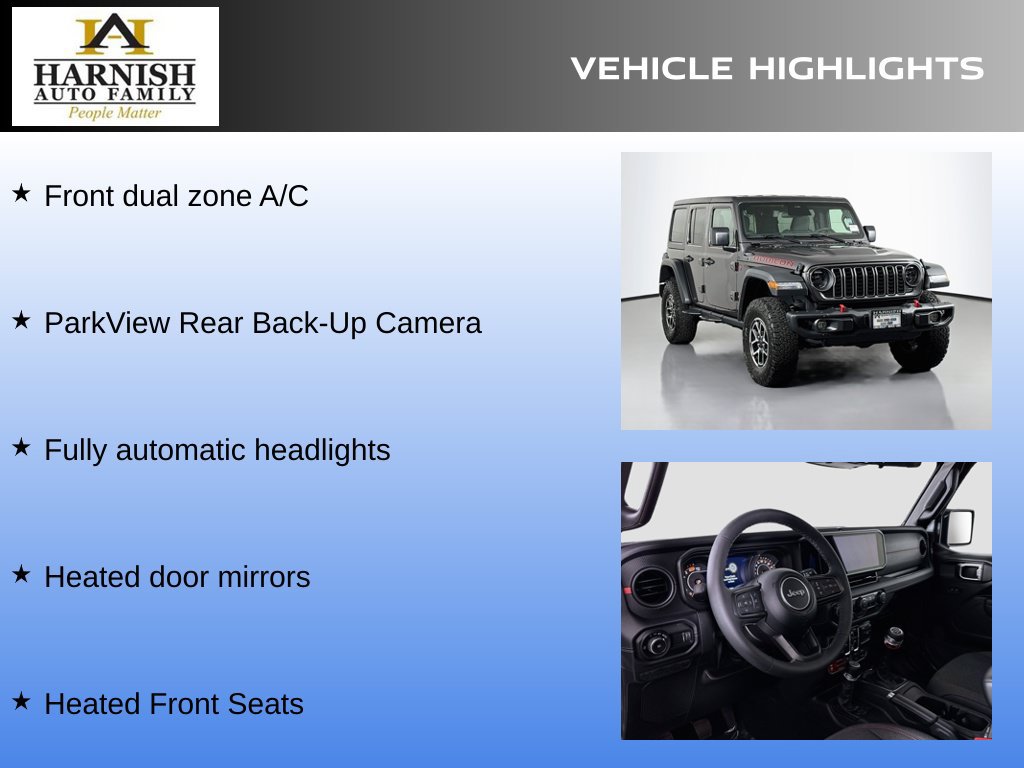 HARNISH
AUTO FAMILY
People Matter

VEHICLE HIGHLIGHTS

★ Front dual zone A/C

★ ParkView Rear Back-Up Camera

★ Fully automatic headlights

★ Heated door mirrors

★ Heated Front Seats